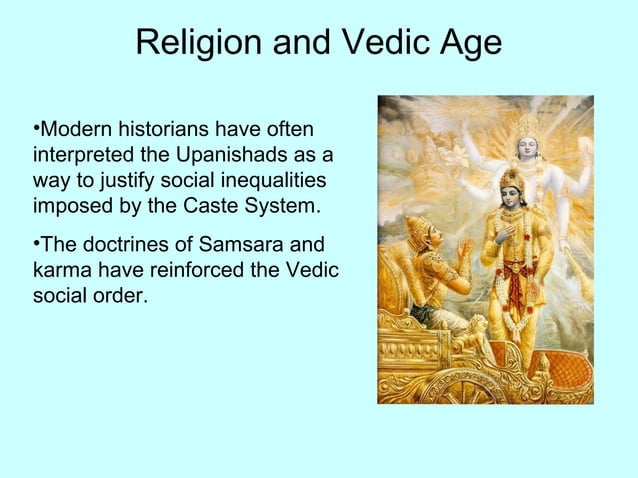 Religion and Vedic Age

•Modern historians have often interpreted the Upanishads as a way to justify social inequalities imposed by the Caste System.

•The doctrines of Samsara and karma have reinforced the Vedic social order.